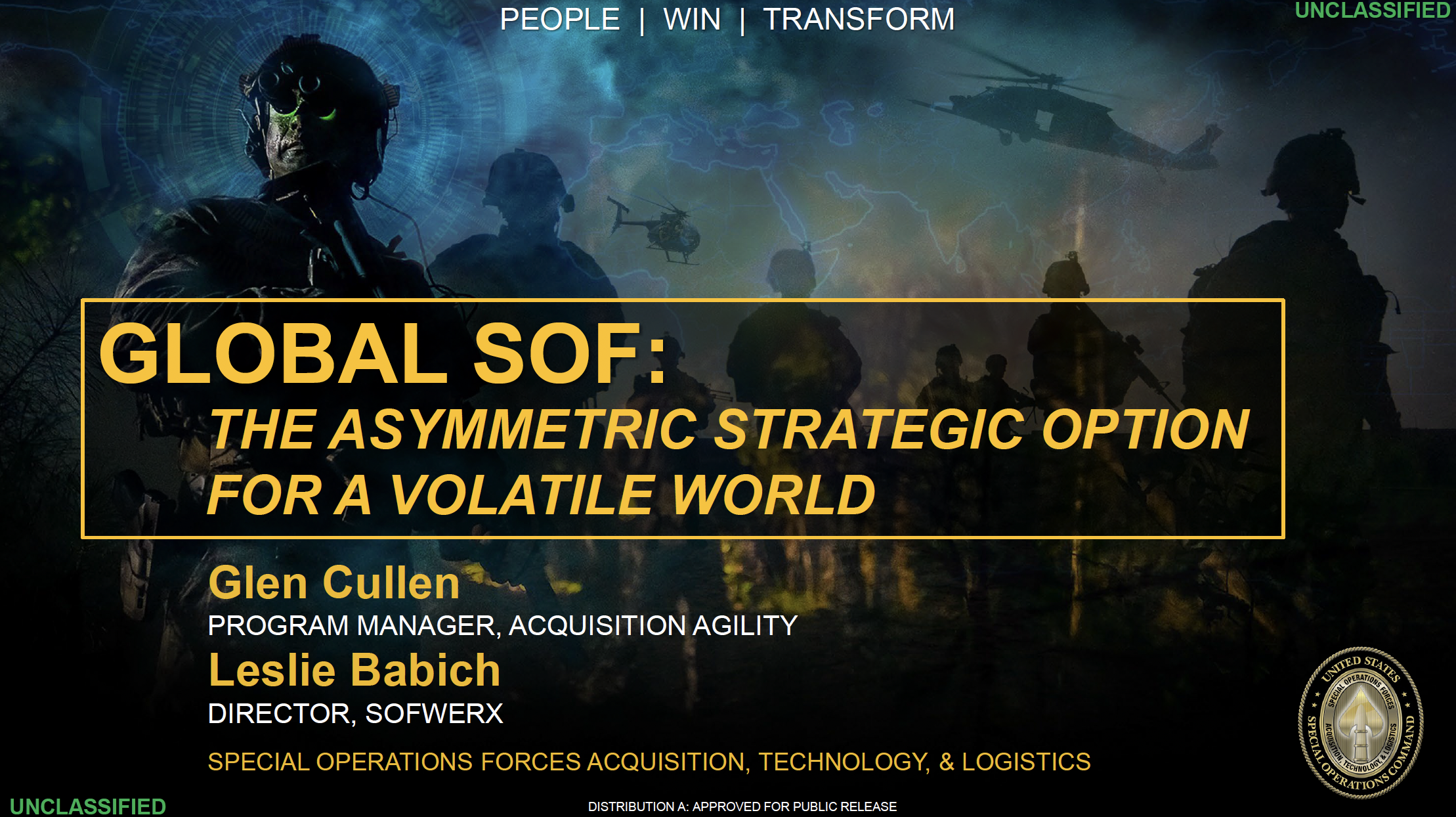 PEOPLE | WIN | TRANSFORM

UNCLASSIFIED

GLOBAL SOF:
THE ASYMMETRIC STRATEGIC OPTION FOR A VOLATILE WORLD

Glen Cullen
PROGRAM MANAGER, ACQUISITION AGILITY

Leslie Babich
DIRECTOR, SOFWERX

SPECIAL OPERATIONS FORCES ACQUISITION, TECHNOLOGY, & LOGISTICS

UNITED STATES SPECIAL OPERATIONS COMMAND
SPECIAL OPERATIONS FORCES
ACQUISITION, TECHNOLOGY & LOGISTICS

UNCLASSIFIED

DISTRIBUTION A: APPROVED FOR PUBLIC RELEASE